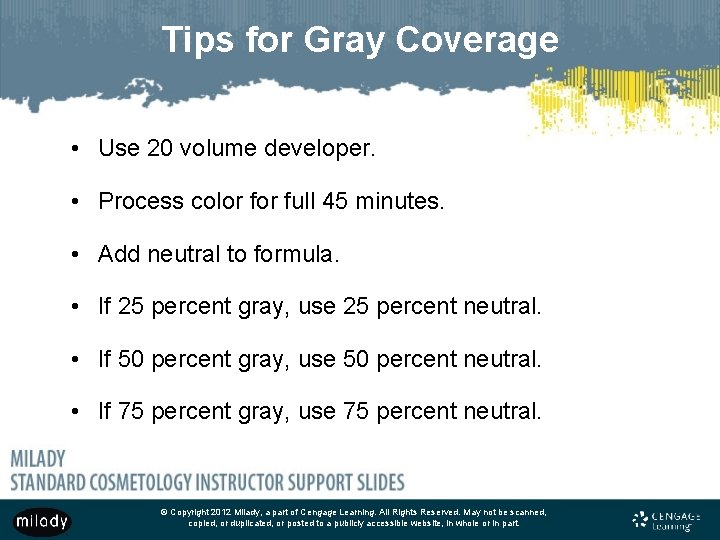 Tips for Gray Coverage

• Use 20 volume developer.

• Process color for full 45 minutes.

• Add neutral to formula.

• If 25 percent gray, use 25 percent neutral.

• If 50 percent gray, use 50 percent neutral.

• If 75 percent gray, use 75 percent neutral.

MILADY
STANDARD COSMETOLOGY INSTRUCTOR SUPPORT SLIDES

milady

© Copyright 2012 Milady, a part of Cengage Learning. All Rights Reserved. May not be scanned, copied, or duplicated, or posted to a publicly accessible website, in whole or in part.

CENGAGE Learning